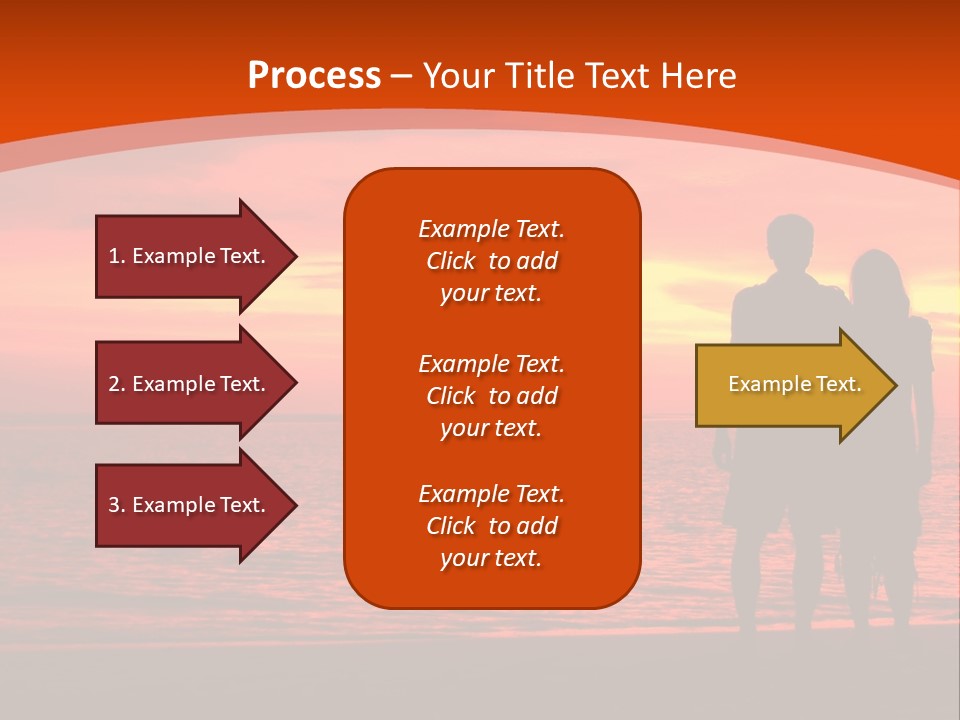 Process – Your Title Text Here

1. Example Text.

2. Example Text.

3. Example Text.

Example Text. Click to add your text.

Example Text. Click to add your text.

Example Text. Click to add your text.

Example Text.